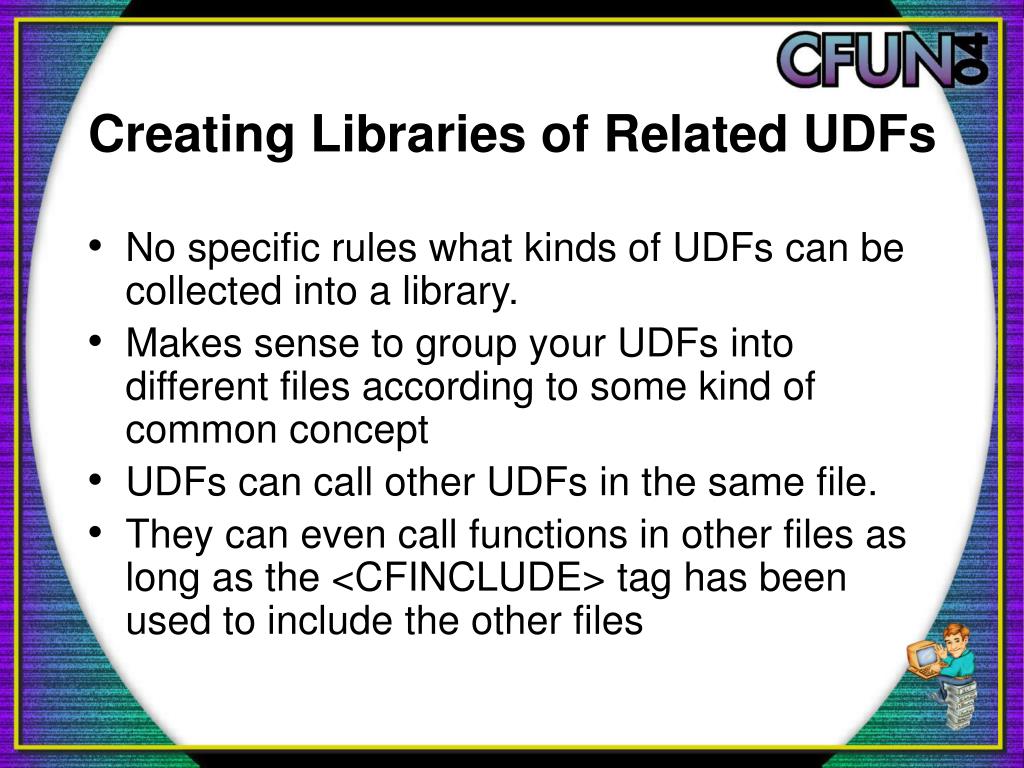 CFUN04

Creating Libraries of Related UDFs

• No specific rules what kinds of UDFs can be collected into a library.
• Makes sense to group your UDFs into different files according to some kind of common concept
• UDFs can call other UDFs in the same file.
• They can even call functions in other files as long as the <CFINCLUDE> tag has been used to include the other files